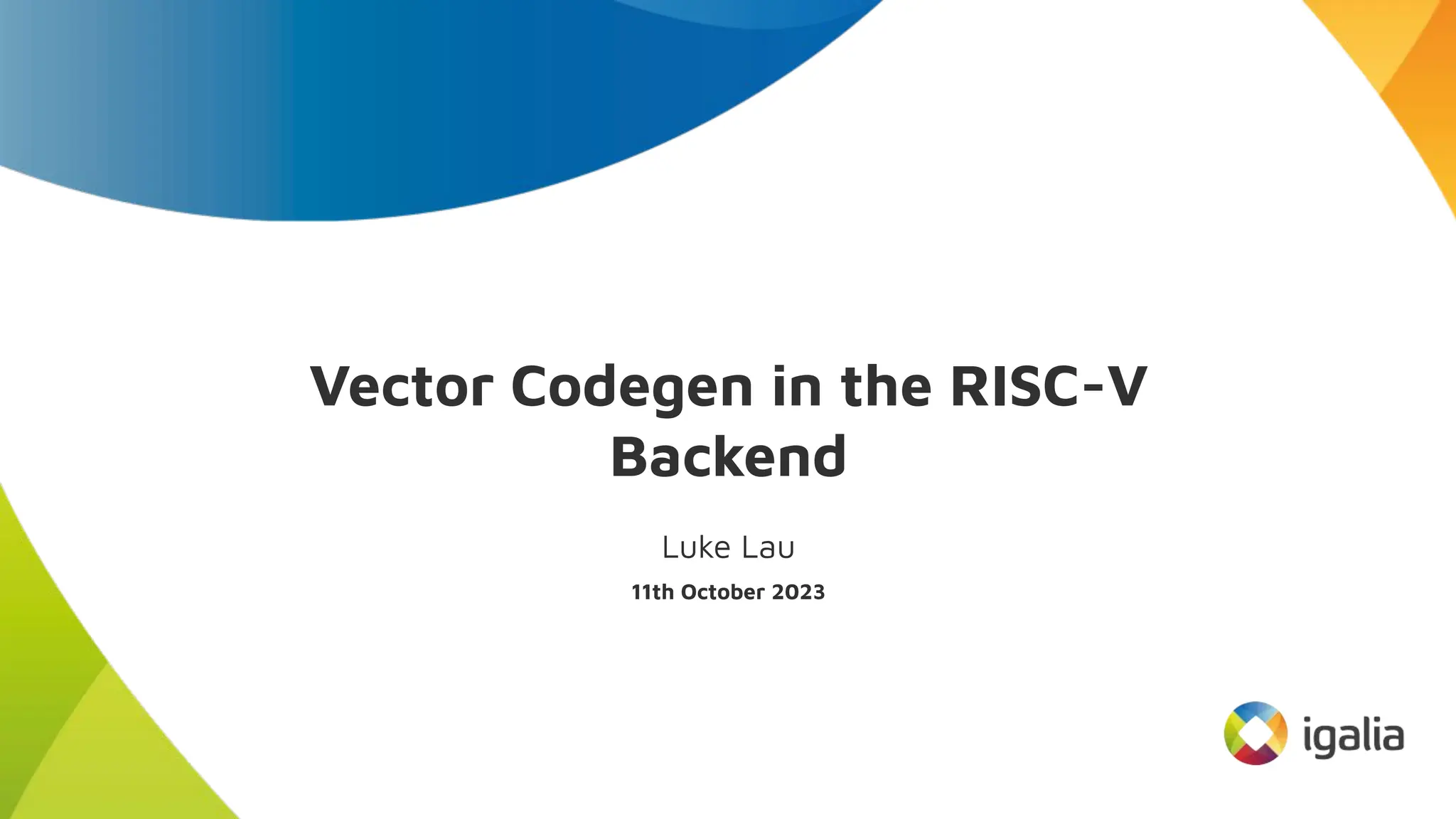 Vector Codegen in the RISC-V Backend

Luke Lau

11th October 2023

igalia